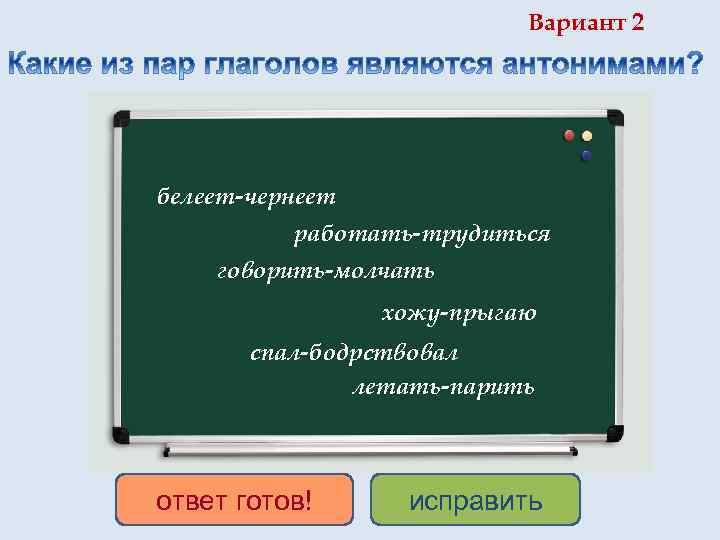 Вариант 2

Какие из пар глаголов являются антонимами?

белеет-чернеет

работать-трудиться

говорить-молчать

хожу-прыгаю

спал-бодрствовал

летать-парить

ответ готов!

исправить